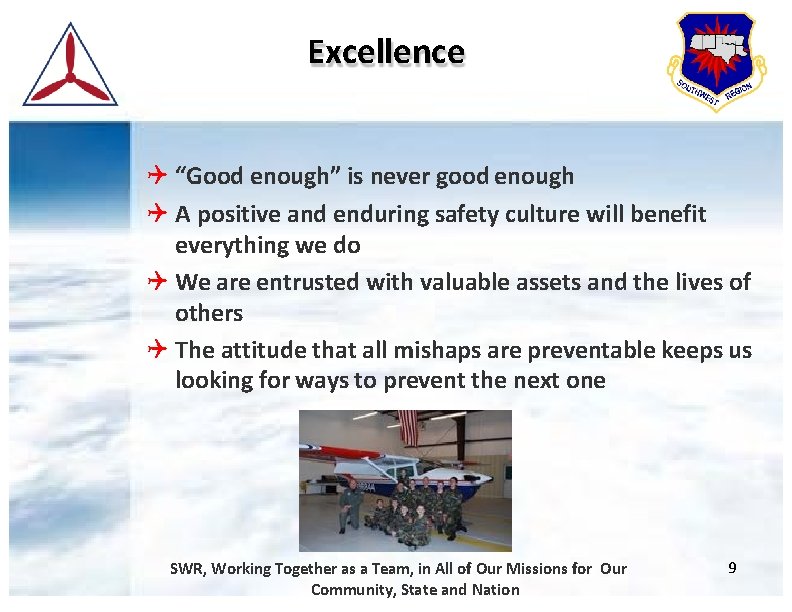 Excellence

SOUTHWEST REGION

“Good enough” is never good enough

A positive and enduring safety culture will benefit everything we do

We are entrusted with valuable assets and the lives of others

The attitude that all mishaps are preventable keeps us looking for ways to prevent the next one

SWR, Working Together as a Team, in All of Our Missions for Our Community, State and Nation

9